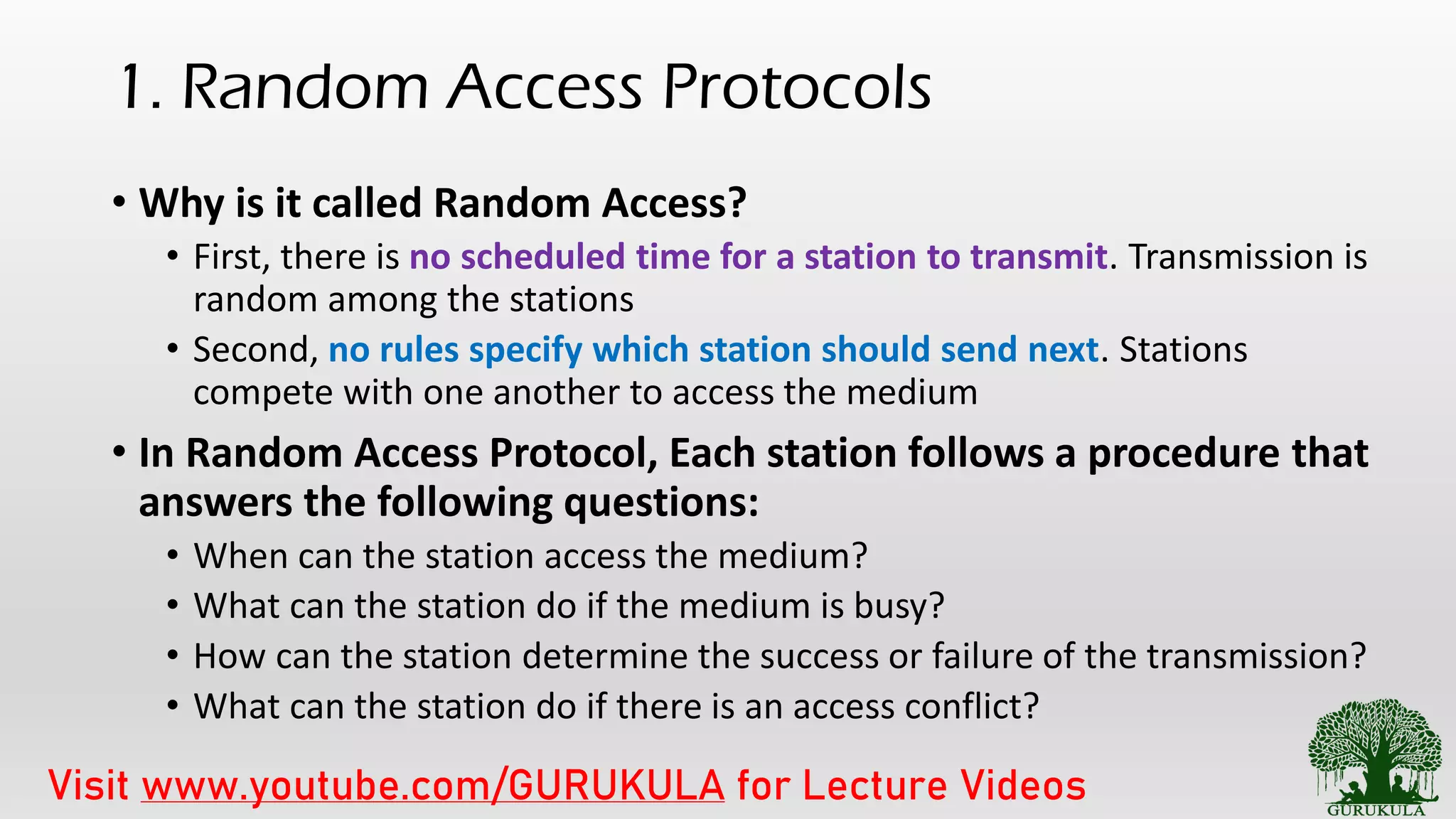 1. Random Access Protocols

• Why is it called Random Access?
  • First, there is no scheduled time for a station to transmit. Transmission is random among the stations
  • Second, no rules specify which station should send next. Stations compete with one another to access the medium

• In Random Access Protocol, Each station follows a procedure that answers the following questions:
  • When can the station access the medium?
  • What can the station do if the medium is busy?
  • How can the station determine the success or failure of the transmission?
  • What can the station do if there is an access conflict?

Visit www.youtube.com/GURUKULA for Lecture Videos

GURUKULA